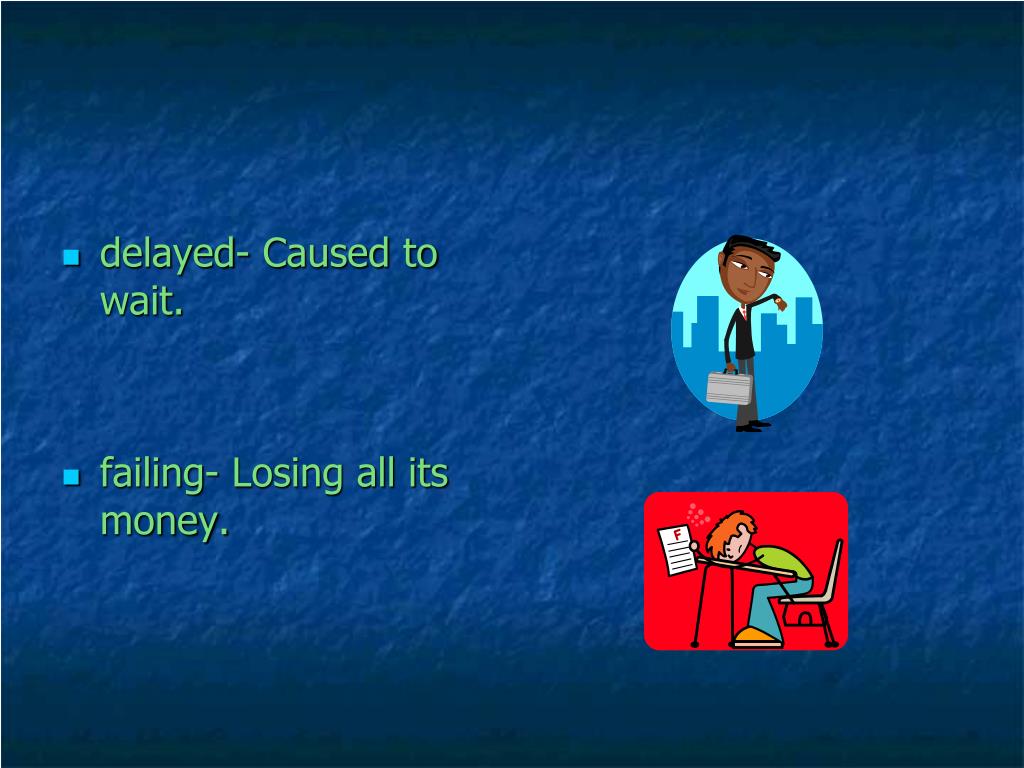 delayed- Caused to wait.

failing- Losing all its money.

F